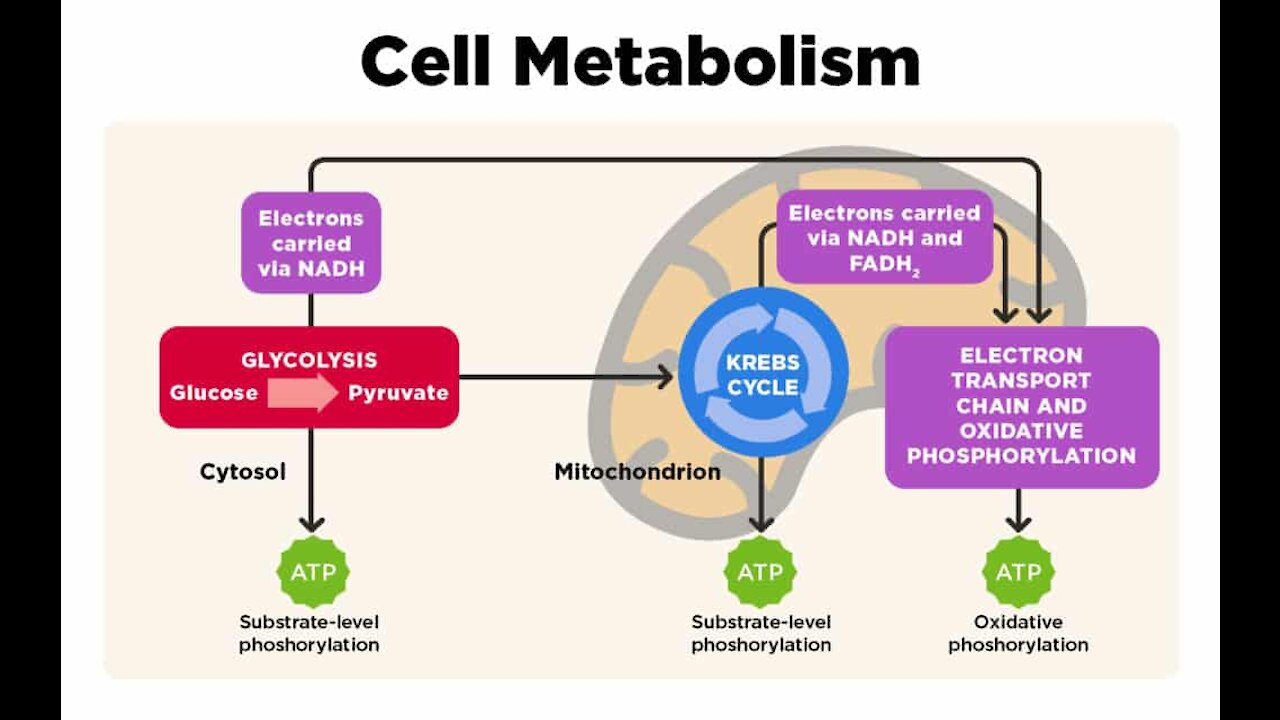 Cell Metabolism

Electrons carried via NADH

Electrons carried via NADH and $FADH_2$

GLYCOLYSIS
Glucose Pyruvate

KREBS CYCLE

ELECTRON TRANSPORT CHAIN AND OXIDATIVE PHOSPHORYLATION

Cytosol

Mitochondrion

ATP
Substrate-level phoshorylation

ATP
Substrate-level phoshorylation

ATP
Oxidative phoshorylation